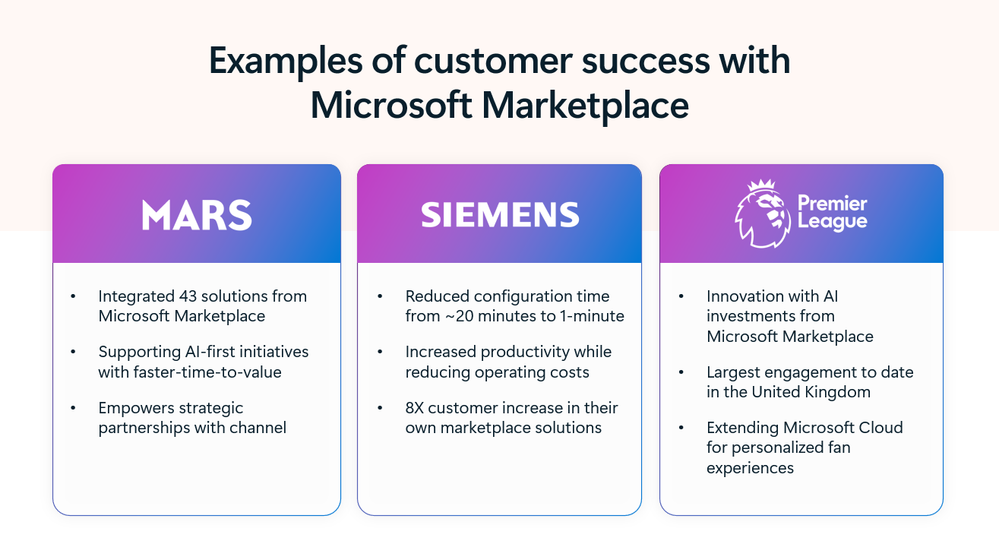 Examples of customer success with Microsoft Marketplace

MARS

• Integrated 43 solutions from Microsoft Marketplace
• Supporting AI-first initiatives with faster-time-to-value
• Empowers strategic partnerships with channel

SIEMENS

• Reduced configuration time from ~20 minutes to 1-minute
• Increased productivity while reducing operating costs
• 8X customer increase in their own marketplace solutions

Premier League

• Innovation with AI investments from Microsoft Marketplace
• Largest engagement to date in the United Kingdom
• Extending Microsoft Cloud for personalized fan experiences